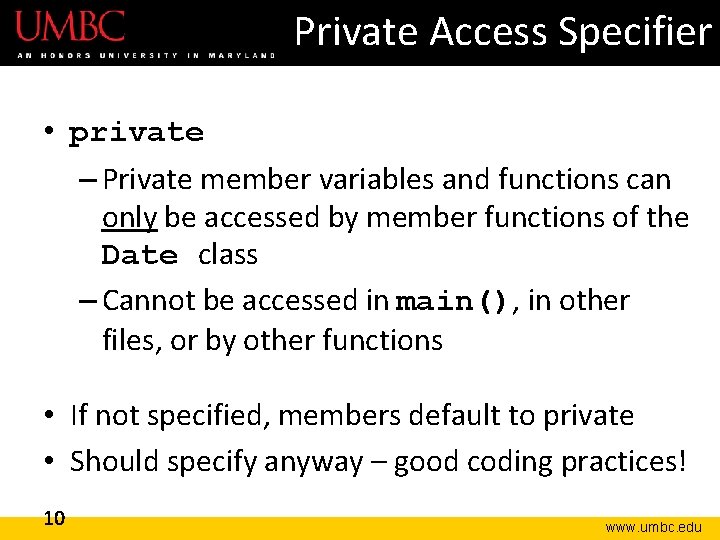 UMBC
AN HONORS UNIVERSITY IN MARYLAND

Private Access Specifier

• private
– Private member variables and functions can only be accessed by member functions of the Date class
– Cannot be accessed in main(), in other files, or by other functions

• If not specified, members default to private
• Should specify anyway – good coding practices!

10

www.umbc.edu